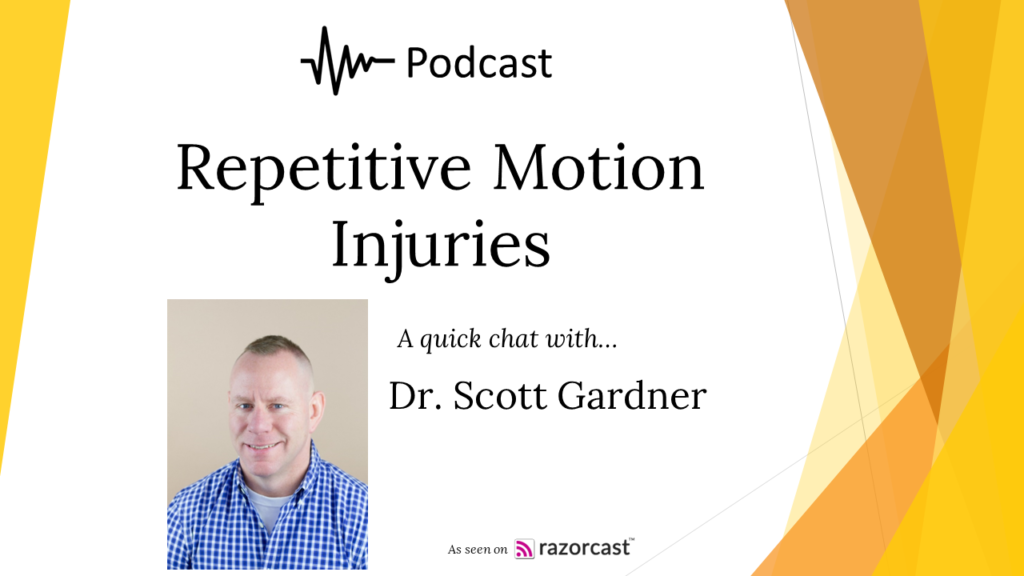 Podcast

Repetitive Motion Injuries

A quick chat with...

Dr. Scott Gardner

As seen on razorcast™